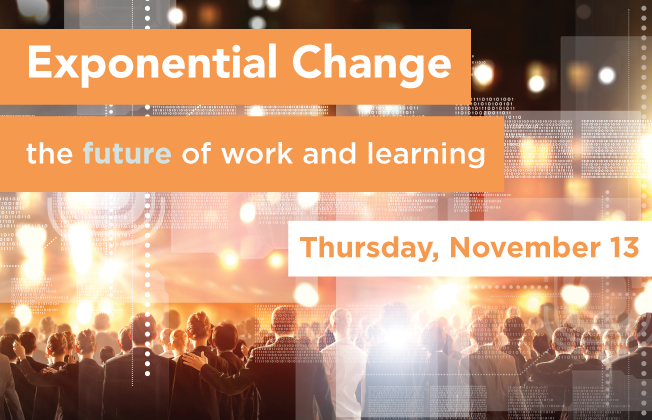 Exponential Change

the future of work and learning

Thursday, November 13